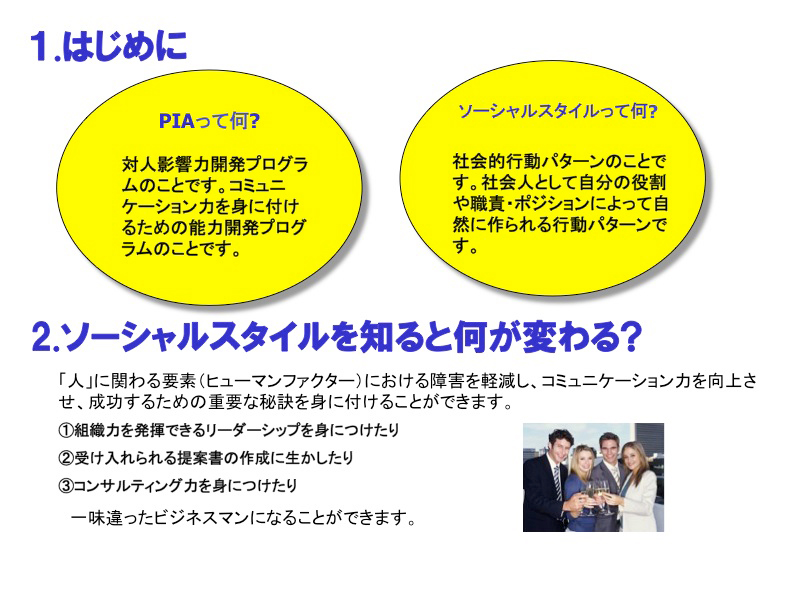 1.はじめに

PIAって何?

対人影響力開発プログラムのことです。コミュニケーション力を身に付けるための能力開発プログラムのことです。

ソーシャルスタイルって何?

社会的行動パターンのことです。社会人として自分の役割や職責・ポジションによって自然に作られる行動パターンです。

2.ソーシャルスタイルを知ると何が変わる?

「人」に関わる要素(ヒューマンファクター)における障害を軽減し、コミュニケーション力を向上させ、成功するための重要な秘訣を身に付けることができます。

①組織力を発揮できるリーダーシップを身につけたり

②受け入れられる提案書の作成に生かしたり

③コンサルティング力を身につけたり

一味違ったビジネスマンになることができます。